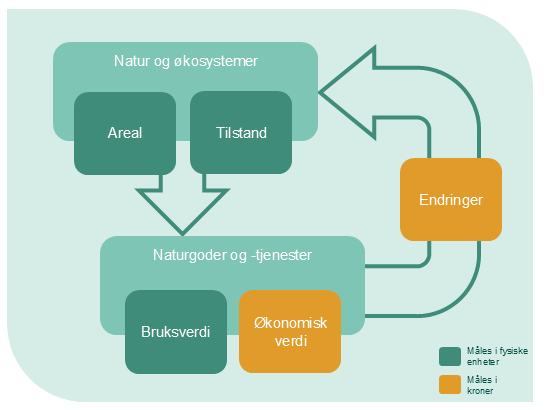 Natur og økosystemer

Areal

Tilstand

Endringer

Naturgoder og -tjenester

Bruksverdi

Økonomisk verdi

Måles i fysiske enheter

Måles i kroner